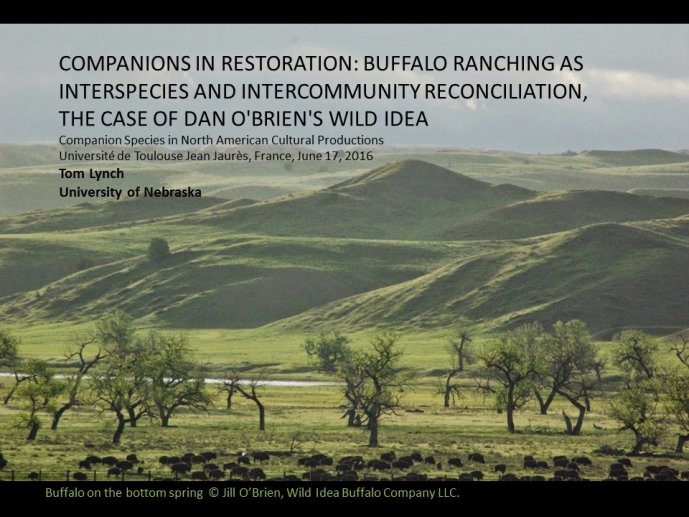 COMPANIONS IN RESTORATION: BUFFALO RANCHING AS INTERSPECIES AND INTERCOMMUNITY RECONCILIATION, THE CASE OF DAN O'BRIEN'S WILD IDEA

Companion Species in North American Cultural Productions
Université de Toulouse Jean Jaurès, France, June 17, 2016
Tom Lynch
University of Nebraska

Buffalo on the bottom spring © Jill O'Brien, Wild Idea Buffalo Company LLC.